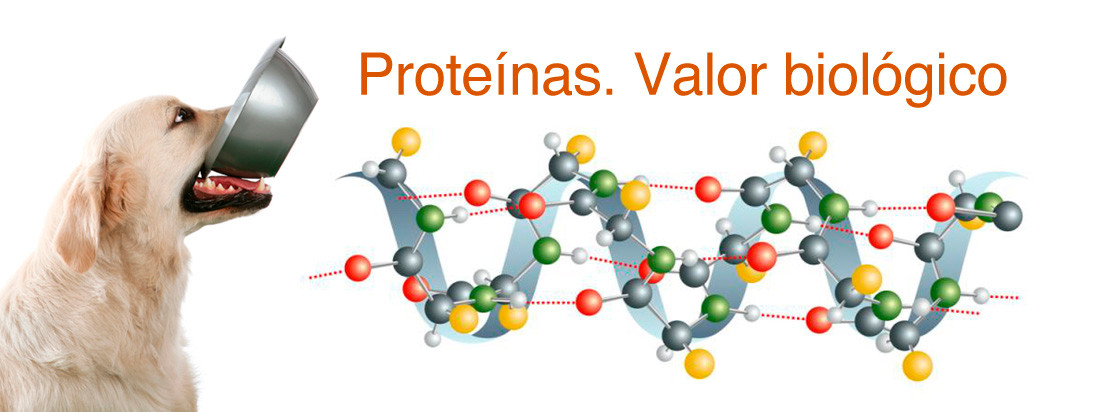 Proteínas. Valor biológico